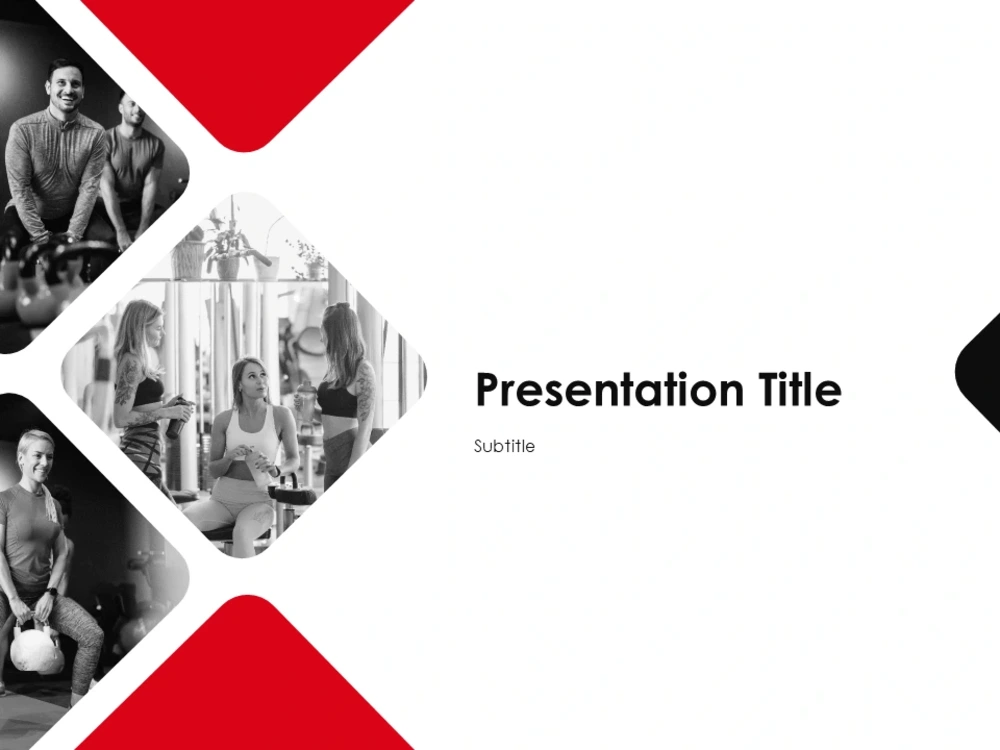 Presentation Title

Subtitle